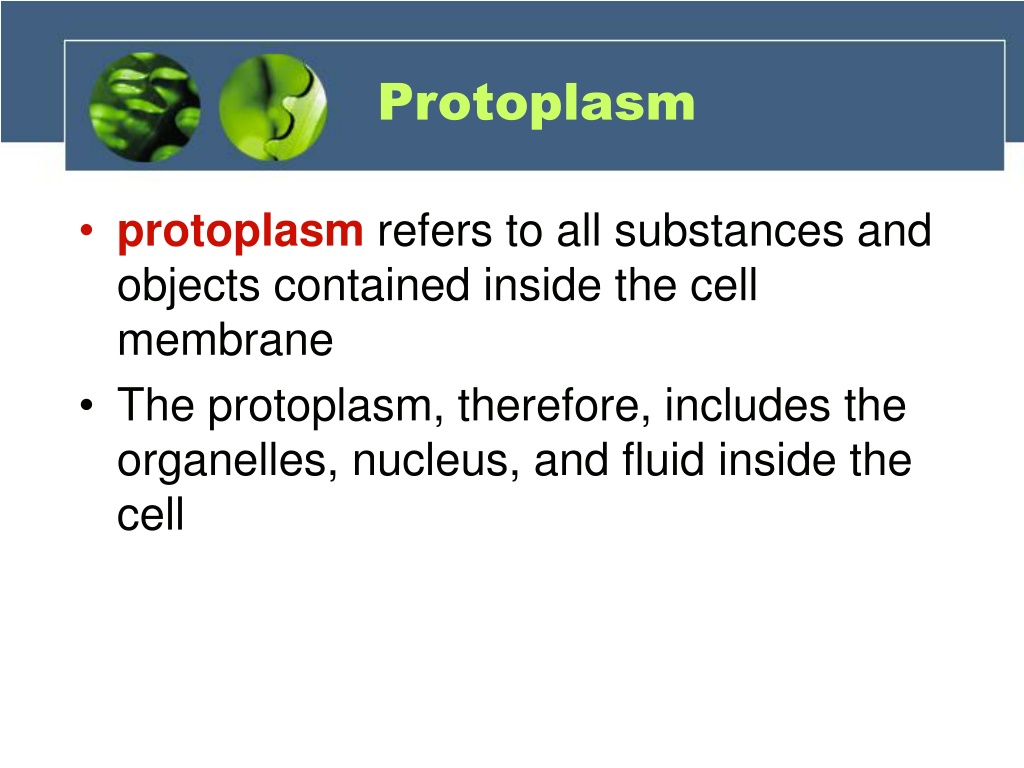 Protoplasm

• protoplasm refers to all substances and objects contained inside the cell membrane

• The protoplasm, therefore, includes the organelles, nucleus, and fluid inside the cell